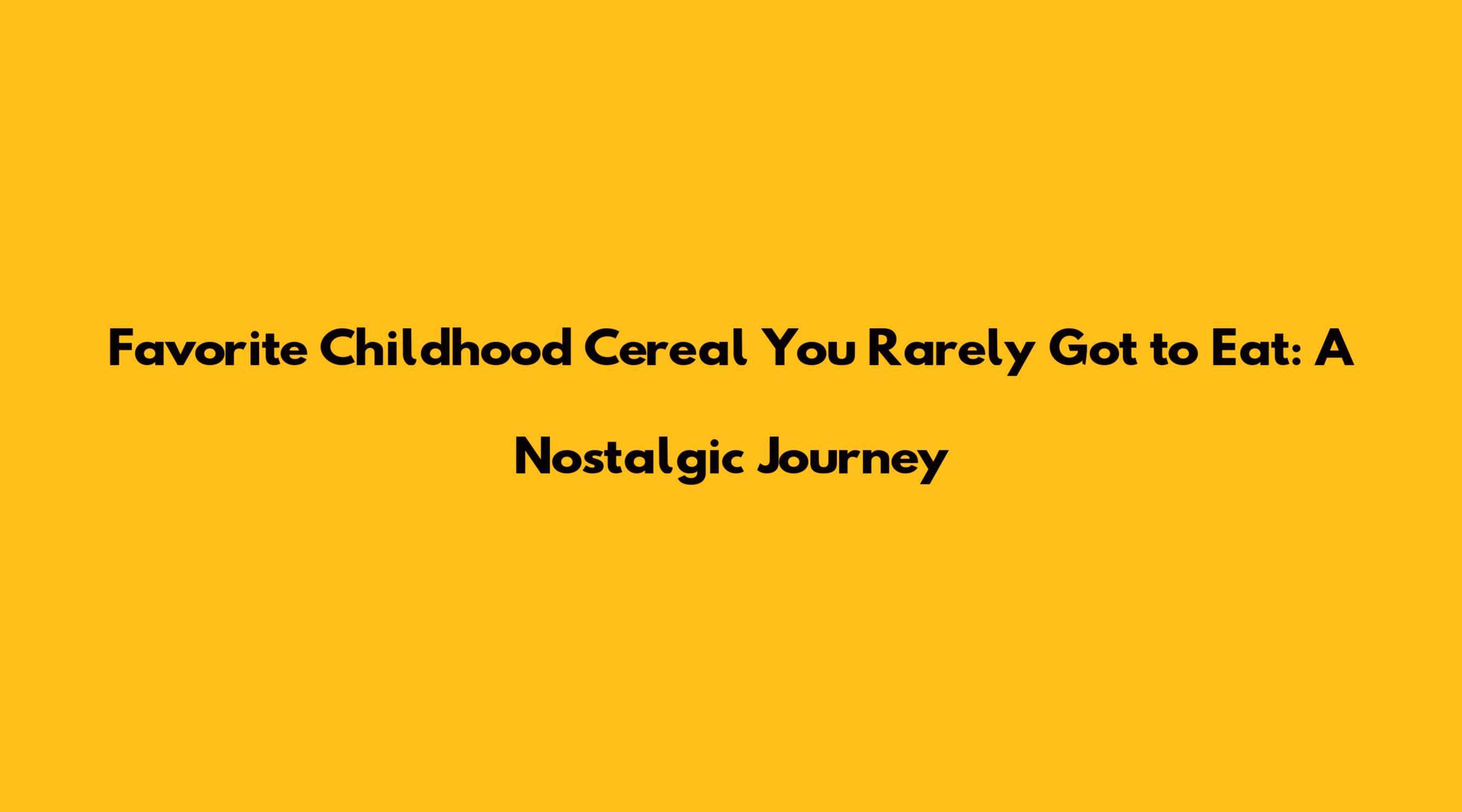 Favorite Childhood Cereal You Rarely Got to Eat: A Nostalgic Journey